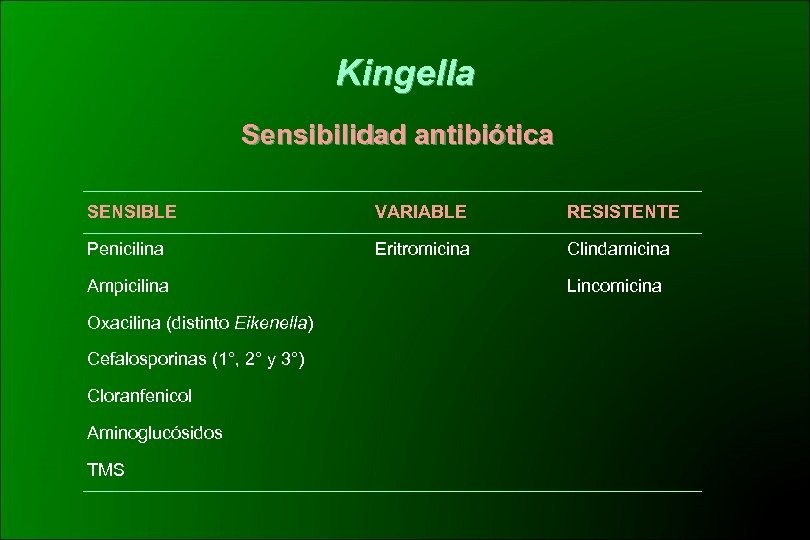 Kingella

Sensibilidad antibiótica

| SENSIBLE | VARIABLE | RESISTENTE |
|---|---|---|
| Penicilina | Eritromicina | Clindamicina |
| Ampicilina | | Lincomicina |
| Oxacilina (distinto Eikenella) | | |
| Cefalosporinas (1°, 2° y 3°) | | |
| Cloranfenicol | | |
| Aminoglucósidos | | |
| TMS | | |